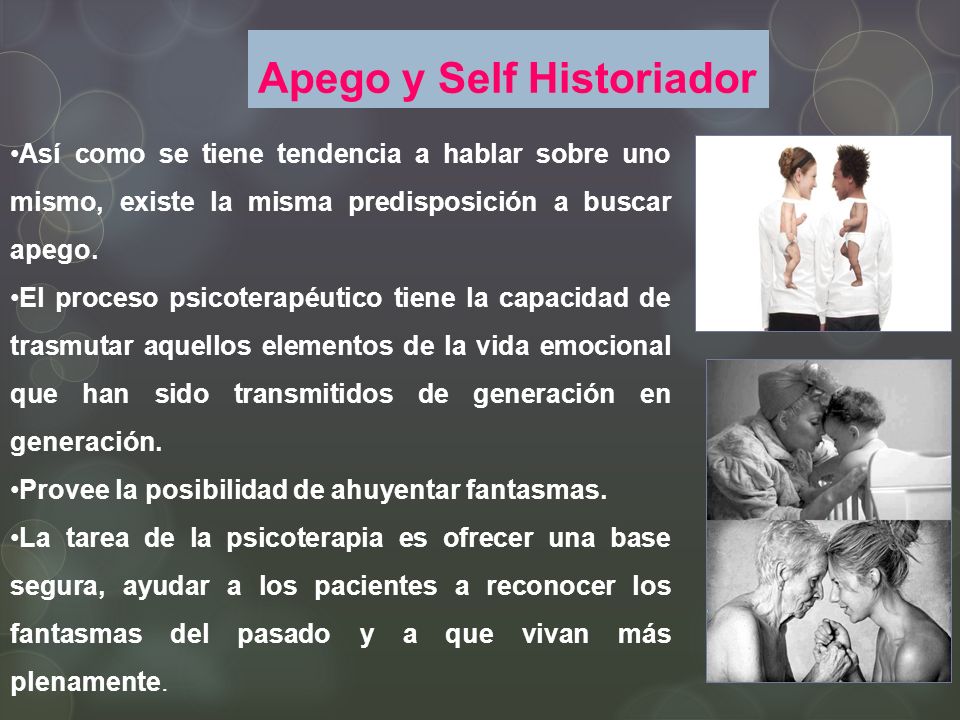 Apego y Self Historiador

•Así como se tiene tendencia a hablar sobre uno mismo, existe la misma predisposición a buscar apego.

•El proceso psicoterapéutico tiene la capacidad de trasmutar aquellos elementos de la vida emocional que han sido transmitidos de generación en generación.

•Provee la posibilidad de ahuyentar fantasmas.

•La tarea de la psicoterapia es ofrecer una base segura, ayudar a los pacientes a reconocer los fantasmas del pasado y a que vivan más plenamente.